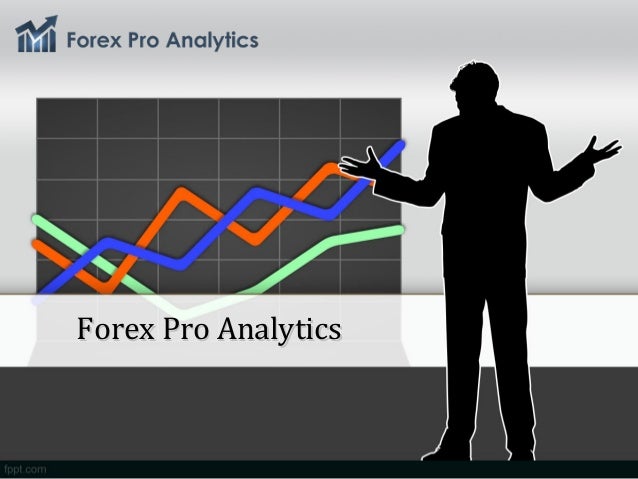 Forex Pro Analytics

Forex Pro Analytics

fppt.com